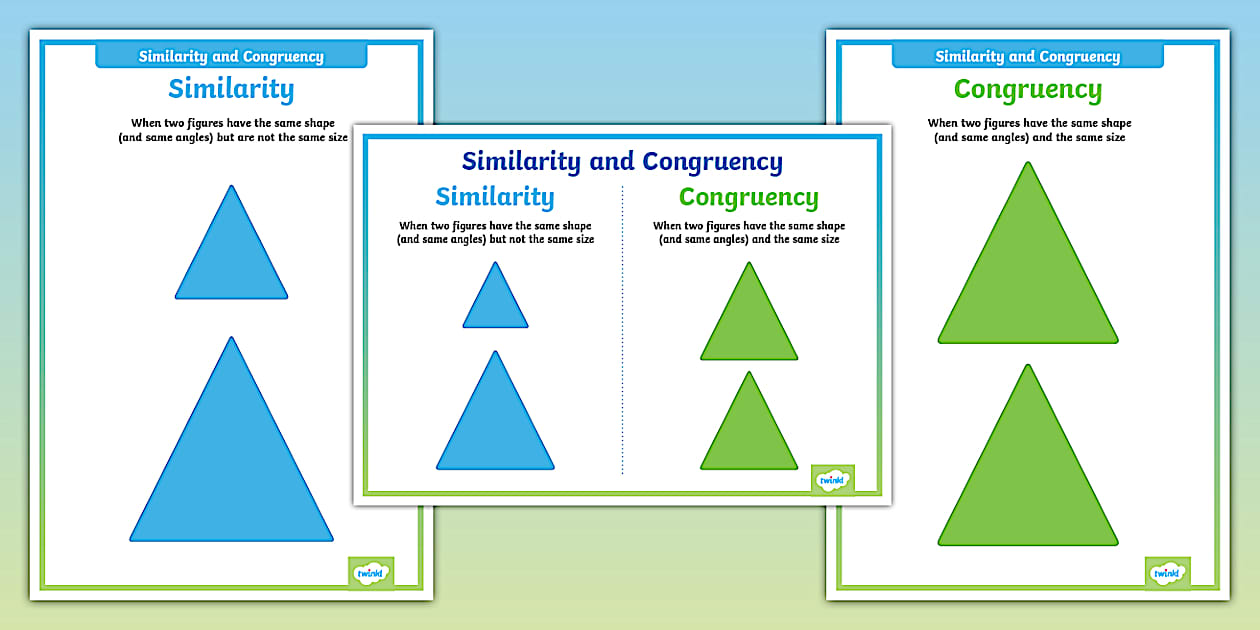 Similarity and Congruency

Similarity

When two figures have the same shape (and same angles) but are not the same size

twinkl

Similarity and Congruency

Similarity

When two figures have the same shape (and same angles) but not the same size

Congruency

When two figures have the same shape (and same angles) and the same size

twinkl

Similarity and Congruency

Congruency

When two figures have the same shape (and same angles) and the same size

twinkl